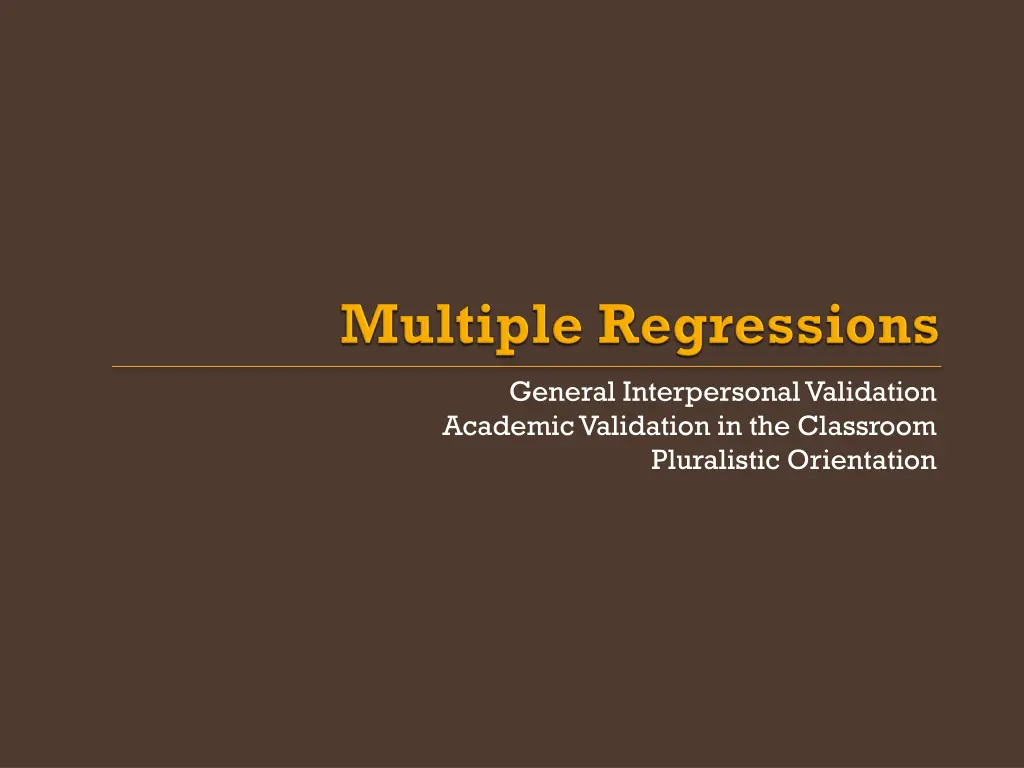 Multiple Regressions

General Interpersonal Validation
Academic Validation in the Classroom
Pluralistic Orientation